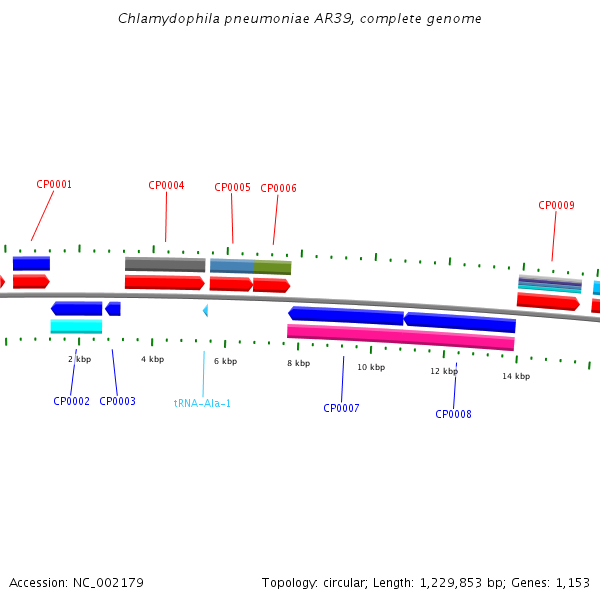 Chlamydophila pneumoniae AR39, complete genome

CP0001
CP0004
CP0005
CP0006
CP0009

2 kbp
4 kbp
6 kbp
8 kbp
10 kbp
12 kbp
14 kbp

CP0002
CP0003
tRNA-Ala-1
CP0007
CP0008

Accession: NC_002179

Topology: circular; Length: 1,229,853 bp; Genes: 1,153